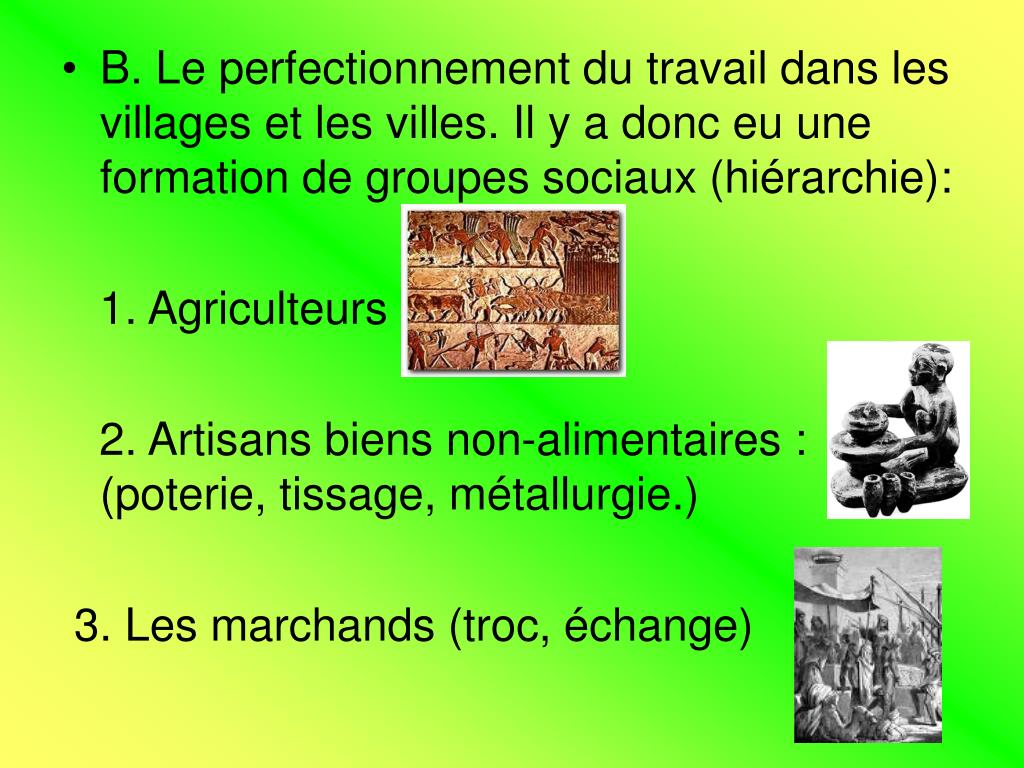 • B. Le perfectionnement du travail dans les villages et les villes. Il y a donc eu une formation de groupes sociaux (hiérarchie):

1. Agriculteurs

2. Artisans biens non-alimentaires : (poterie, tissage, métallurgie.)

3. Les marchands (troc, échange)